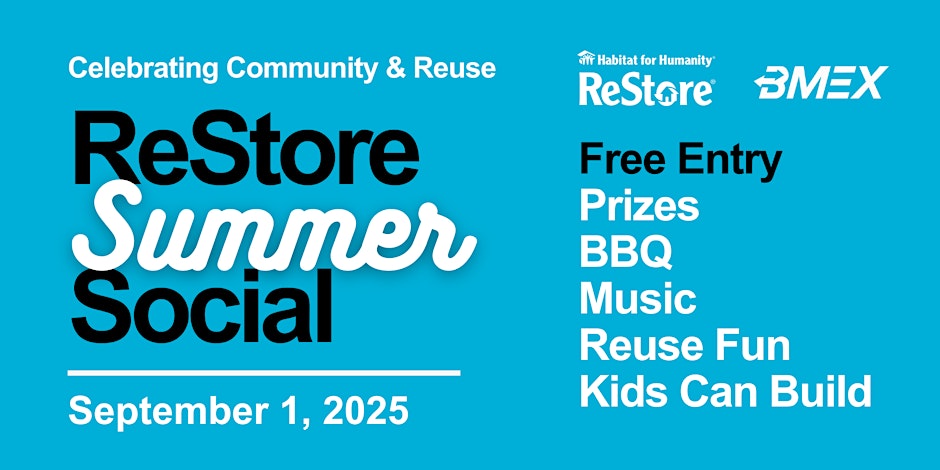 Celebrating Community & Reuse

ReStore Summer Social

September 1, 2025

Habitat for Humanity® ReStore®

BMEX

Free Entry
Prizes
BBQ
Music
Reuse Fun
Kids Can Build